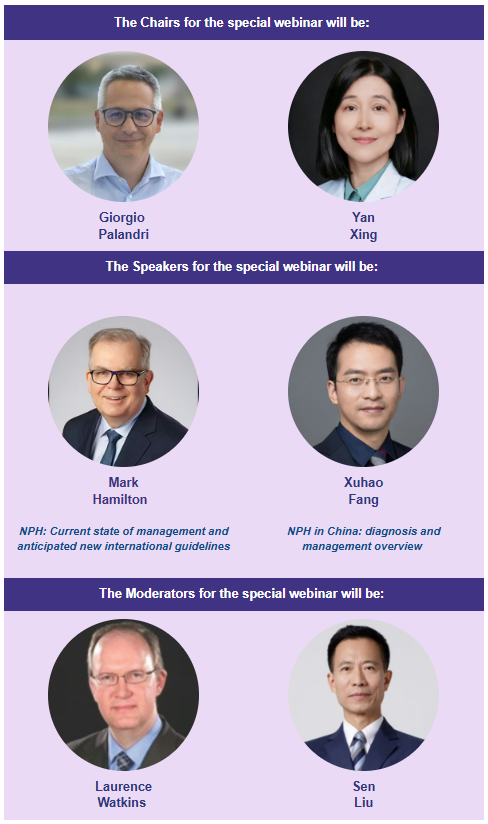 The Chairs for the special webinar will be:

Giorgio Palandri

Yan Xing

The Speakers for the special webinar will be:

Mark Hamilton

NPH: Current state of management and anticipated new international guidelines

Xuhao Fang

NPH in China: diagnosis and management overview

The Moderators for the special webinar will be:

Laurence Watkins

Sen Liu